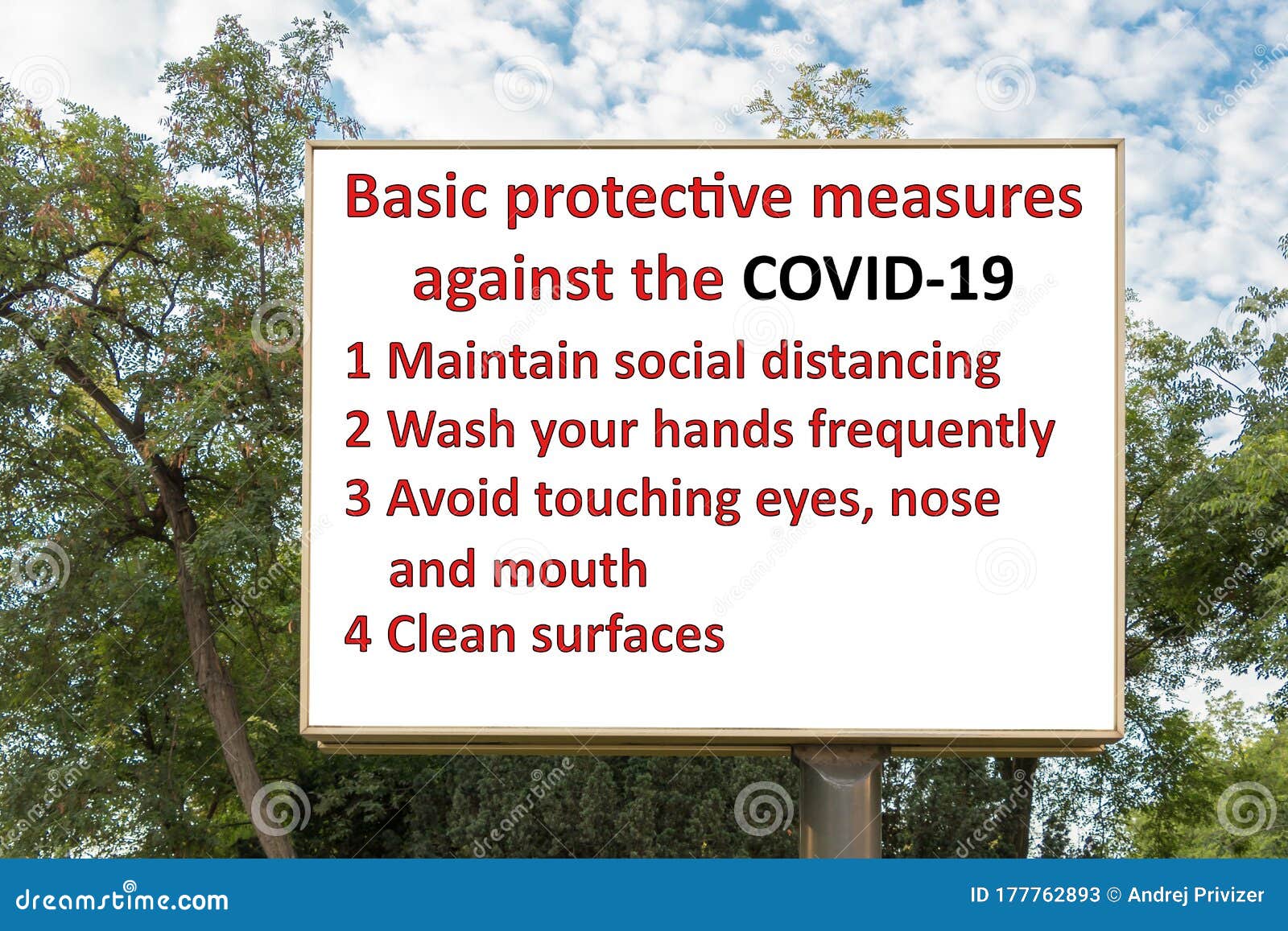 Basic protective measures against the COVID-19

1 Maintain social distancing
2 Wash your hands frequently
3 Avoid touching eyes, nose and mouth
4 Clean surfaces

dreamstime.com

ID 177762893 © Andrej Privizer